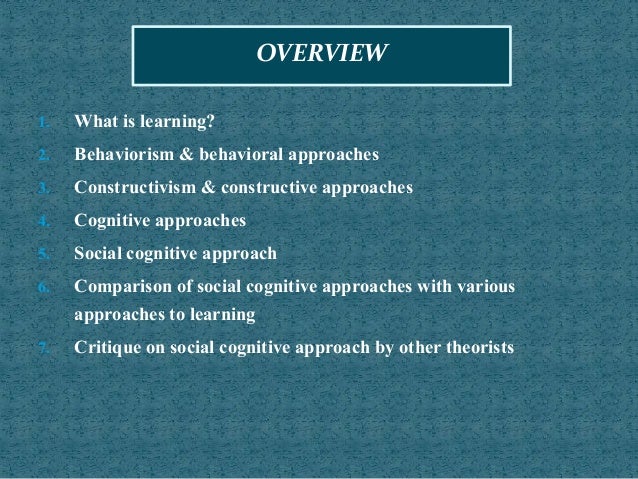 OVERVIEW

1. What is learning?
2. Behaviorism & behavioral approaches
3. Constructivism & constructive approaches
4. Cognitive approaches
5. Social cognitive approach
6. Comparison of social cognitive approaches with various approaches to learning
7. Critique on social cognitive approach by other theorists